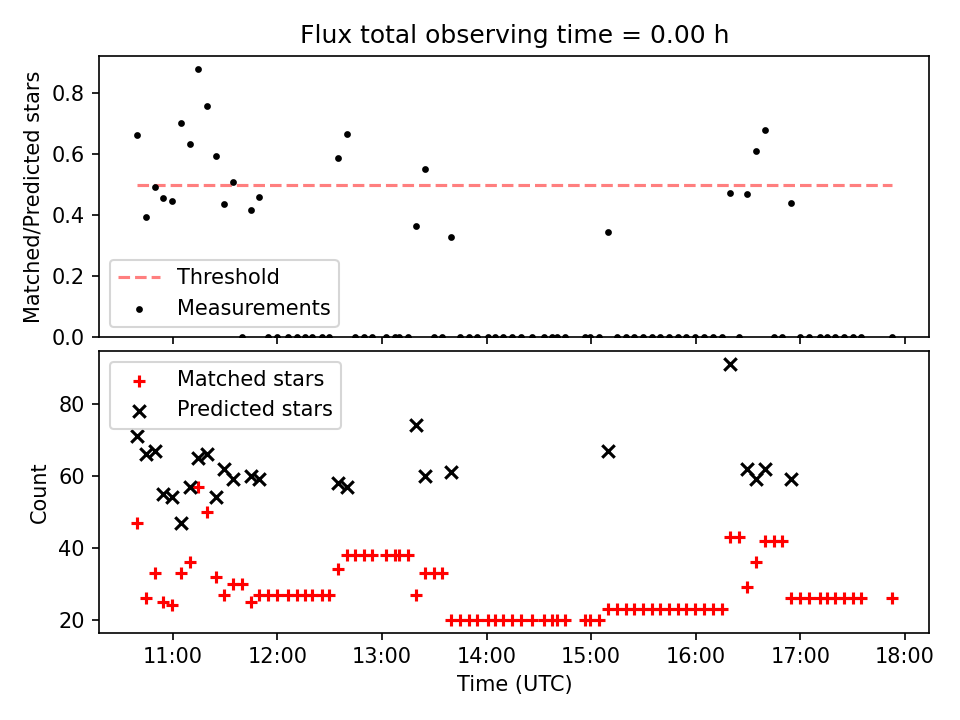 Flux total observing time = 0.00 h

Matched/Predicted stars

0.8
0.6
0.4
0.2
0.0

Threshold
Measurements

Matched stars
Predicted stars

Count

80
60
40
20

11:00
12:00
13:00
14:00
15:00
16:00
17:00
18:00

Time (UTC)